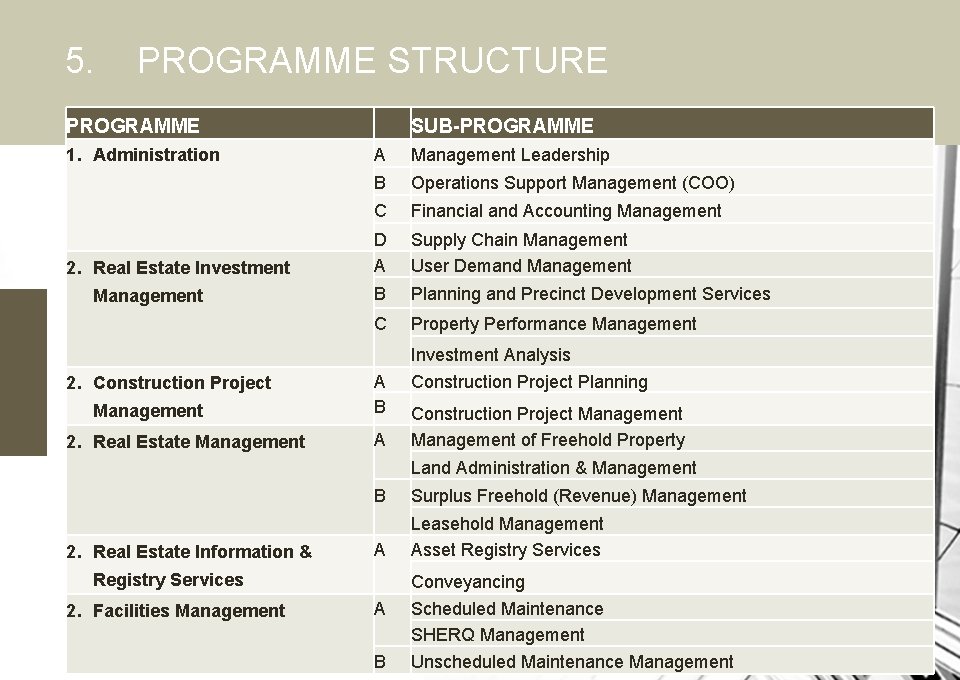 5. PROGRAMME STRUCTURE

| PROGRAMME | | SUB-PROGRAMME |
|---|---|---|
| 1. Administration | A | Management Leadership |
| | B | Operations Support Management (COO) |
| | C | Financial and Accounting Management |
| | D | Supply Chain Management |
| 2. Real Estate Investment Management | A | User Demand Management |
| | B | Planning and Precinct Development Services |
| | C | Property Performance Management |
| | | Investment Analysis |
| 2. Construction Project Management | A | Construction Project Planning |
| | B | Construction Project Management |
| 2. Real Estate Management | A | Management of Freehold Property |
| | | Land Administration & Management |
| | B | Surplus Freehold (Revenue) Management |
| | | Leasehold Management |
| 2. Real Estate Information & Registry Services | A | Asset Registry Services |
| | | Conveyancing |
| 2. Facilities Management | A | Scheduled Maintenance |
| | | SHERQ Management |
| | B | Unscheduled Maintenance Management |